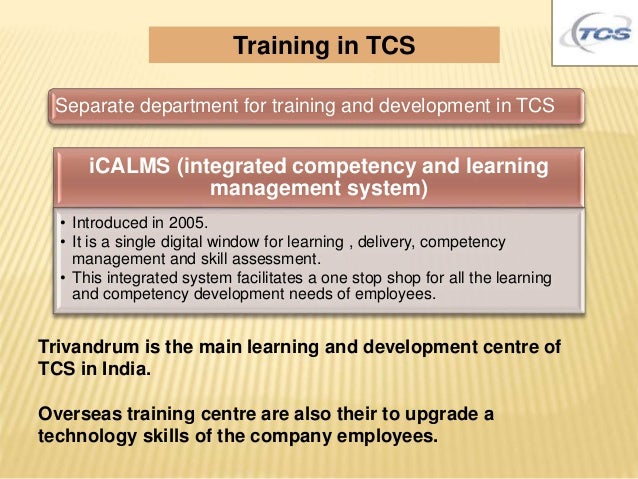 TCS

Training in TCS

Separate department for training and development in TCS

iCALMS (integrated competency and learning management system)

• Introduced in 2005.
• It is a single digital window for learning , delivery, competency management and skill assessment.
• This integrated system facilitates a one stop shop for all the learning and competency development needs of employees.

Trivandrum is the main learning and development centre of TCS in India.

Overseas training centre are also their to upgrade a technology skills of the company employees.